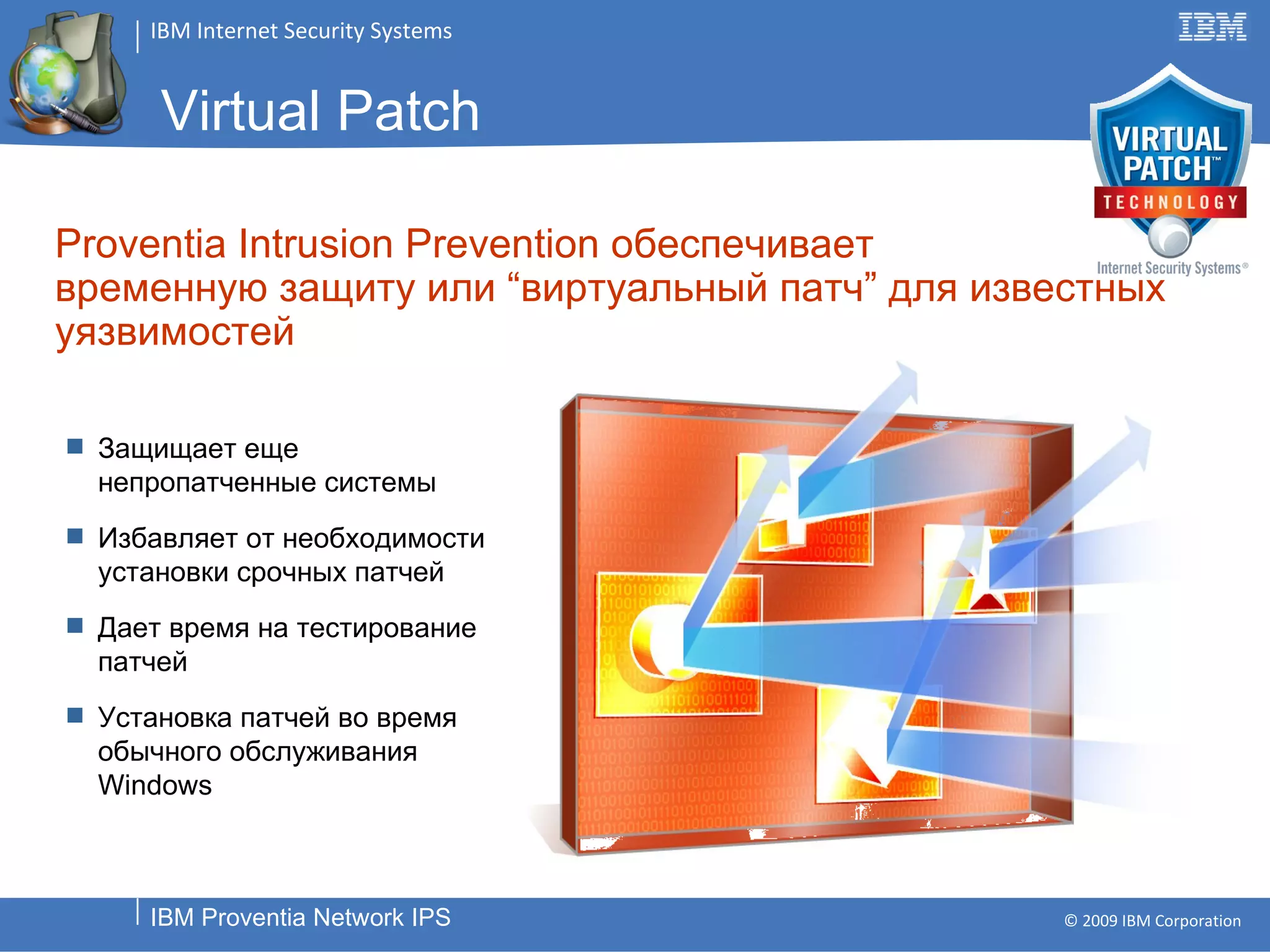 IBM Internet Security Systems

IBM

Virtual Patch

VIRTUAL PATCH™
TECHNOLOGY
Internet Security Systems®

Proventia Intrusion Prevention обеспечивает временную защиту или “виртуальный патч” для известных уязвимостей

Защищает еще непропатченные системы

Избавляет от необходимости установки срочных патчей

Дает время на тестирование патчей

Установка патчей во время обычного обслуживания Windows

IBM Proventia Network IPS

© 2009 IBM Corporation